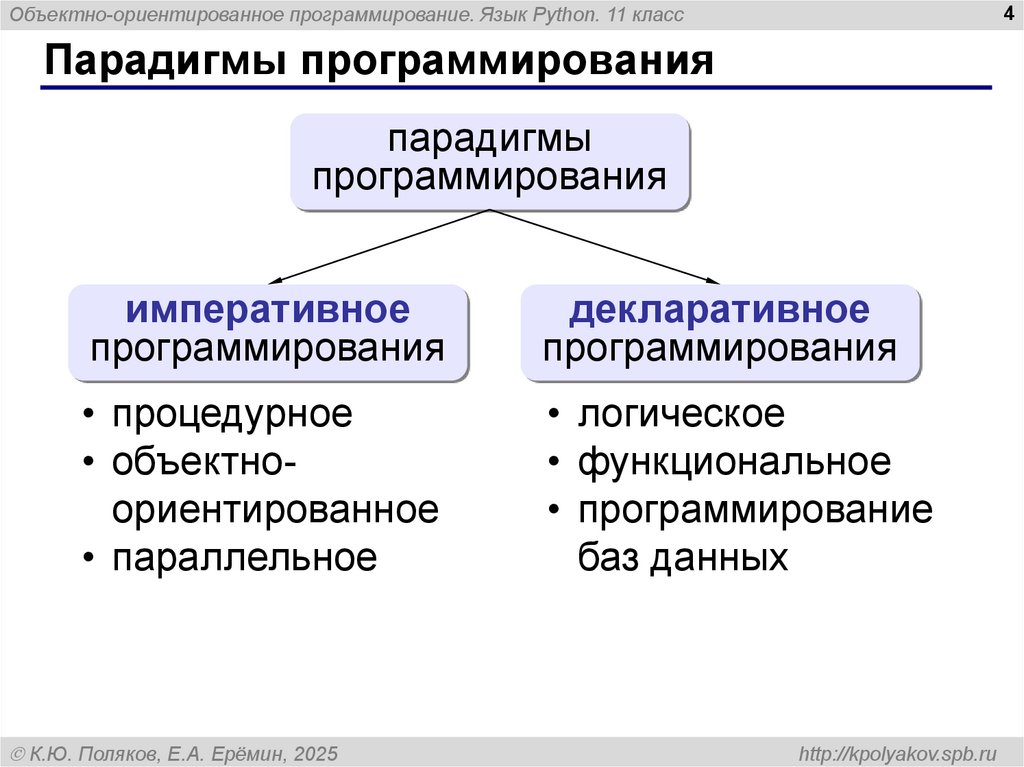 Объектно-ориентированное программирование. Язык Python. 11 класс

4

Парадигмы программирования

парадигмы программирования

императивное программирования

декларативное программирования

• процедурное
• объектно-ориентированное
• параллельное

• логическое
• функциональное
• программирование баз данных

© К.Ю. Поляков, Е.А. Ерёмин, 2025

http://kpolyakov.spb.ru